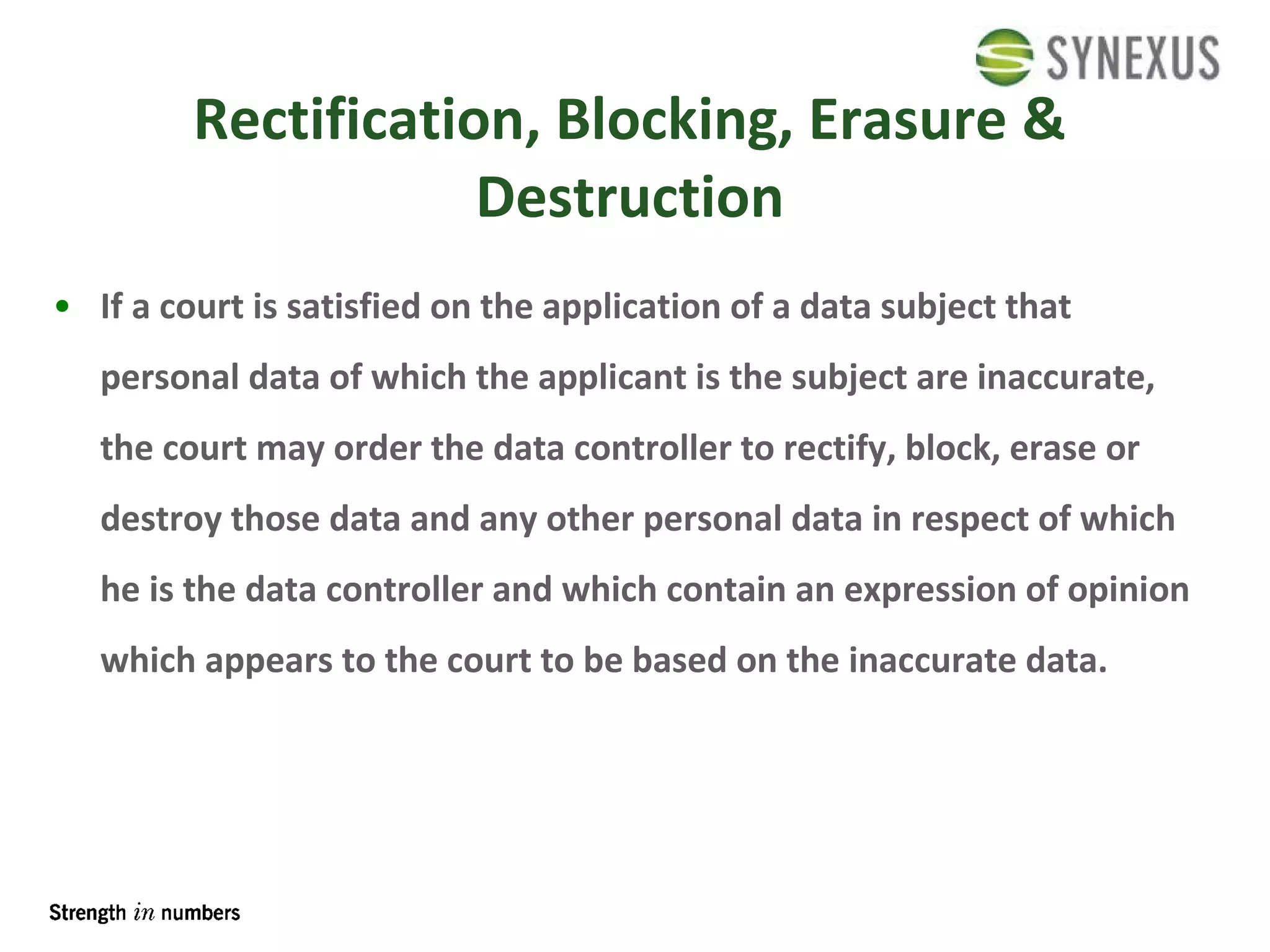 SYNEXUS

Rectification, Blocking, Erasure & Destruction

• If a court is satisfied on the application of a data subject that personal data of which the applicant is the subject are inaccurate, the court may order the data controller to rectify, block, erase or destroy those data and any other personal data in respect of which he is the data controller and which contain an expression of opinion which appears to the court to be based on the inaccurate data.

Strength in numbers